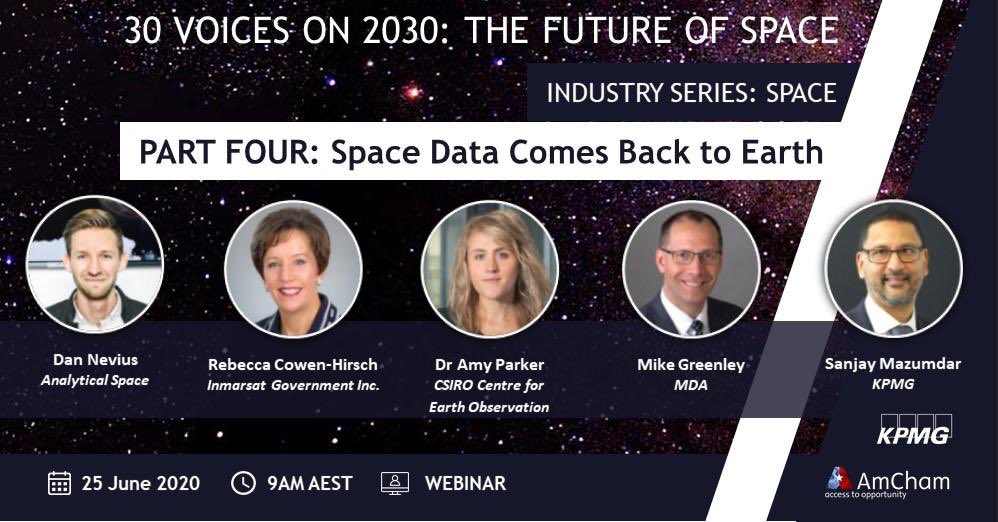 30 VOICES ON 2030: THE FUTURE OF SPACE

INDUSTRY SERIES: SPACE

PART FOUR: Space Data Comes Back to Earth

Dan Nevius
Analytical Space

Rebecca Cowen-Hirsch
Inmarsat Government Inc.

Dr Amy Parker
CSIRO Centre for Earth Observation

Mike Greenley
MDA

Sanjay Mazumdar
KPMG

KPMG

25 June 2020

9AM AEST

WEBINAR

AmCham
access to opportunity